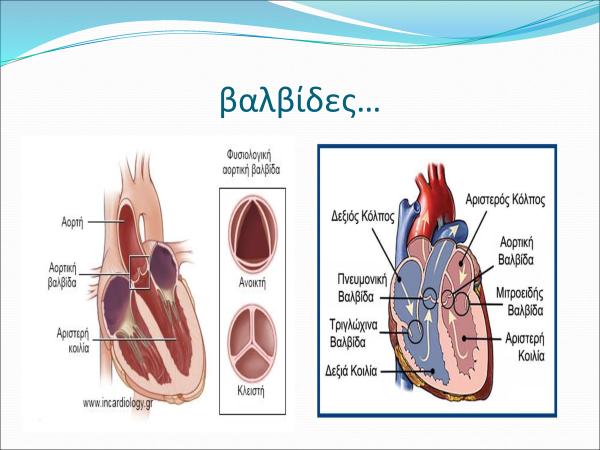 βαλβίδες…

Αορτή

Αορτική βαλβίδα

Αριστερή κοιλία

www.incardiology.gr

Φυσιολογική αορτική βαλβίδα

Ανοικτή

Κλειστή

Δεξιός Κόλπος

Πνευμονική Βαλβίδα

Τριγλώχινα Βαλβίδα

Δεξιά Κοιλία

Αριστερός Κόλπος

Αορτική Βαλβίδα

Μιτροειδής Βαλβίδα

Αριστερή Κοιλία